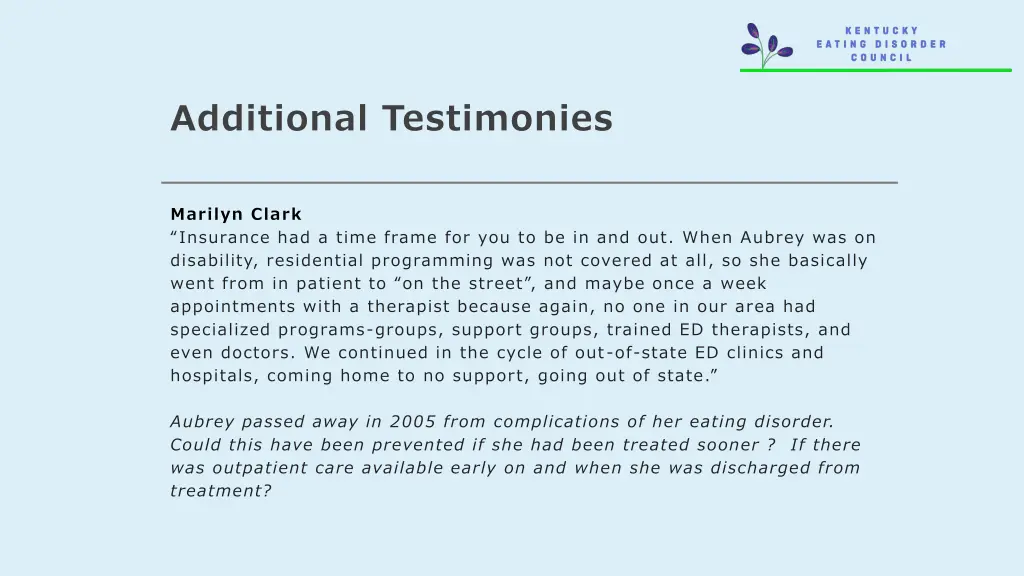 KENTUCKY EATING DISORDER COUNCIL

Additional Testimonies

Marilyn Clark
“Insurance had a time frame for you to be in and out. When Aubrey was on disability, residential programming was not covered at all, so she basically went from in patient to “on the street”, and maybe once a week appointments with a therapist because again, no one in our area had specialized programs-groups, support groups, trained ED therapists, and even doctors. We continued in the cycle of out-of-state ED clinics and hospitals, coming home to no support, going out of state.”

Aubrey passed away in 2005 from complications of her eating disorder. Could this have been prevented if she had been treated sooner ? If there was outpatient care available early on and when she was discharged from treatment?